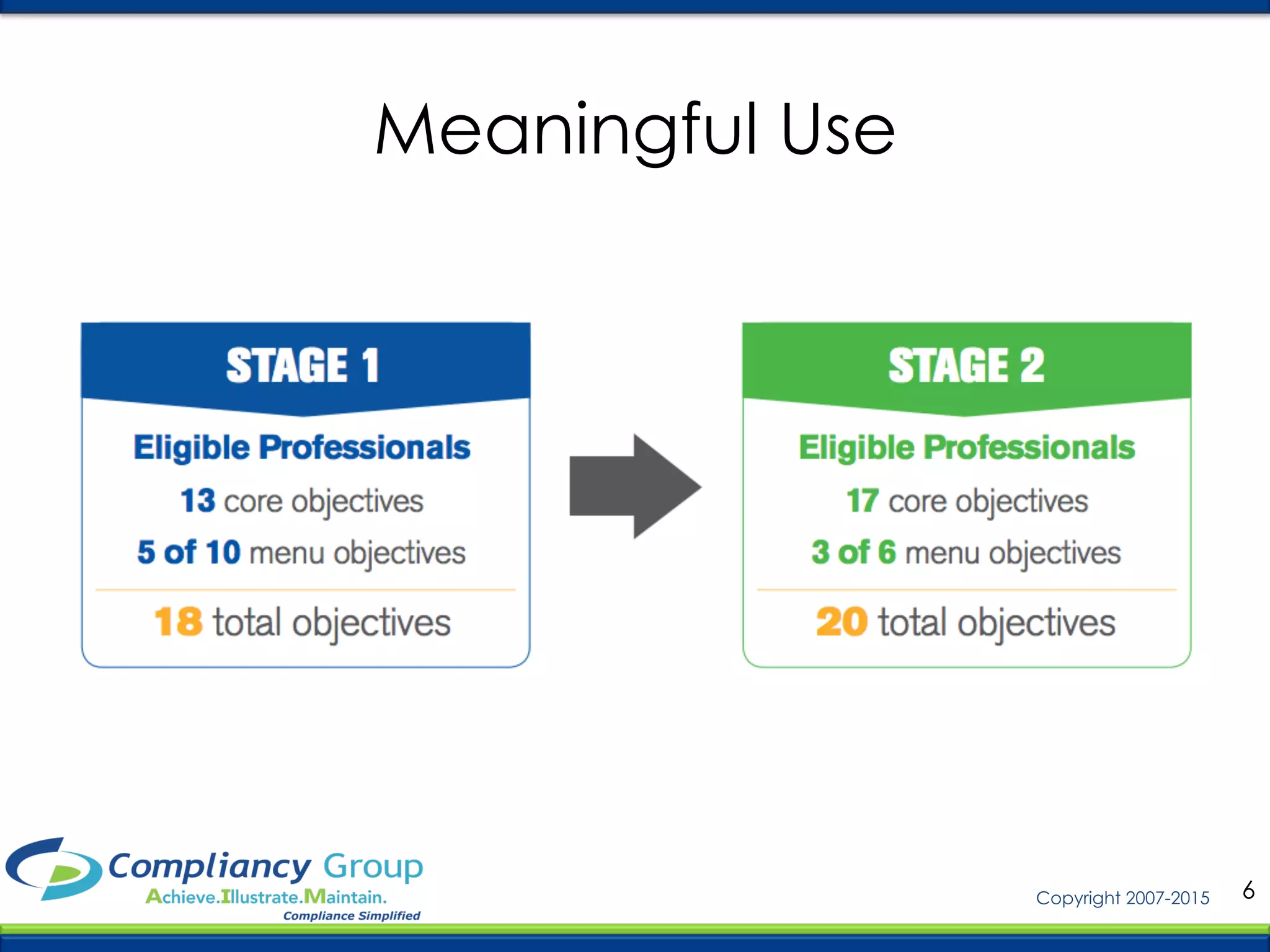 Meaningful Use

STAGE 1

Eligible Professionals

13 core objectives

5 of 10 menu objectives

18 total objectives

STAGE 2

Eligible Professionals

17 core objectives

3 of 6 menu objectives

20 total objectives

Compliancy Group
Achieve.Illustrate.Maintain.
Compliance Simplified

Copyright 2007-2015

6